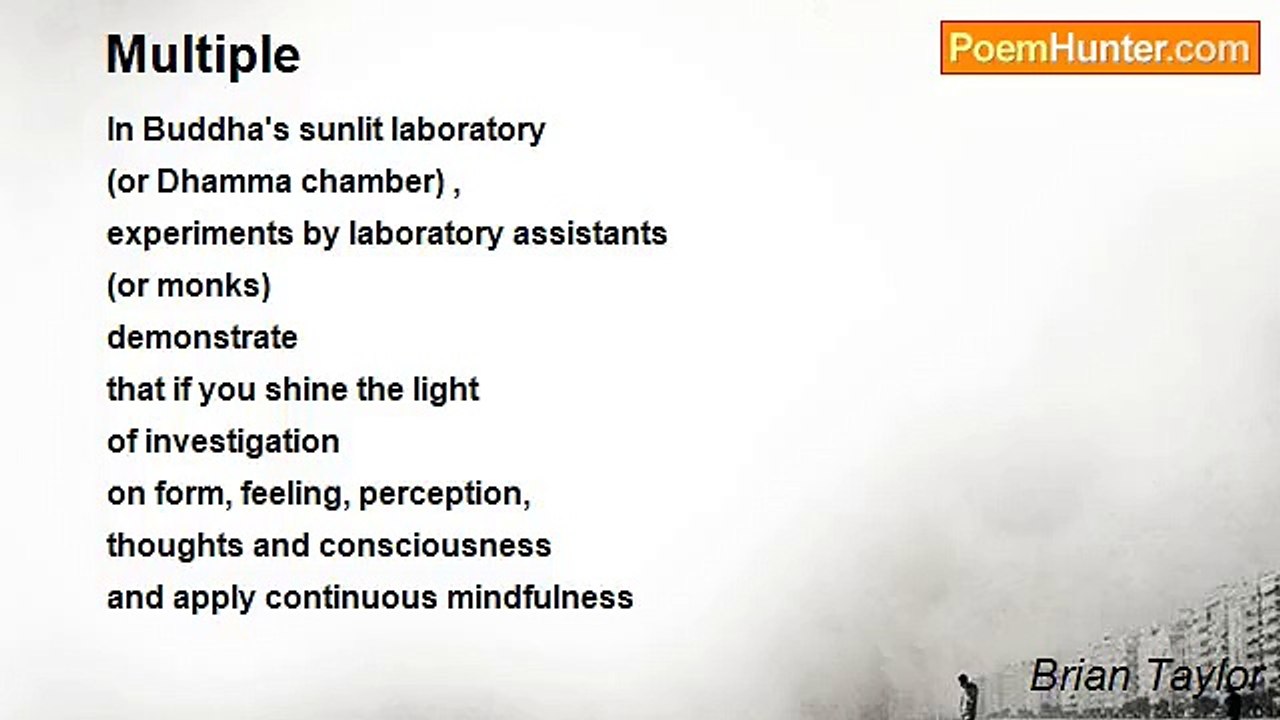 Multiple

PoemHunter.com

In Buddha's sunlit laboratory
(or Dhamma chamber) ,
experiments by laboratory assistants
(or monks)
demonstrate
that if you shine the light
of investigation
on form, feeling, perception,
thoughts and consciousness
and apply continuous mindfulness

Brian Taylor